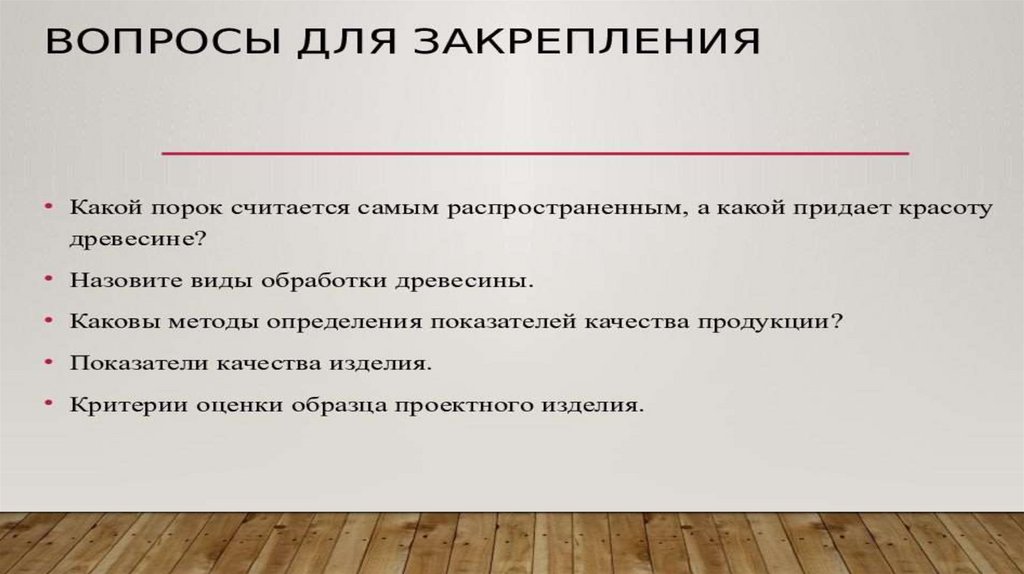 ВОПРОСЫ ДЛЯ ЗАКРЕПЛЕНИЯ

• Какой порок считается самым распространенным, а какой придает красоту древесине?
• Назовите виды обработки древесины.
• Каковы методы определения показателей качества продукции?
• Показатели качества изделия.
• Критерии оценки образца проектного изделия.